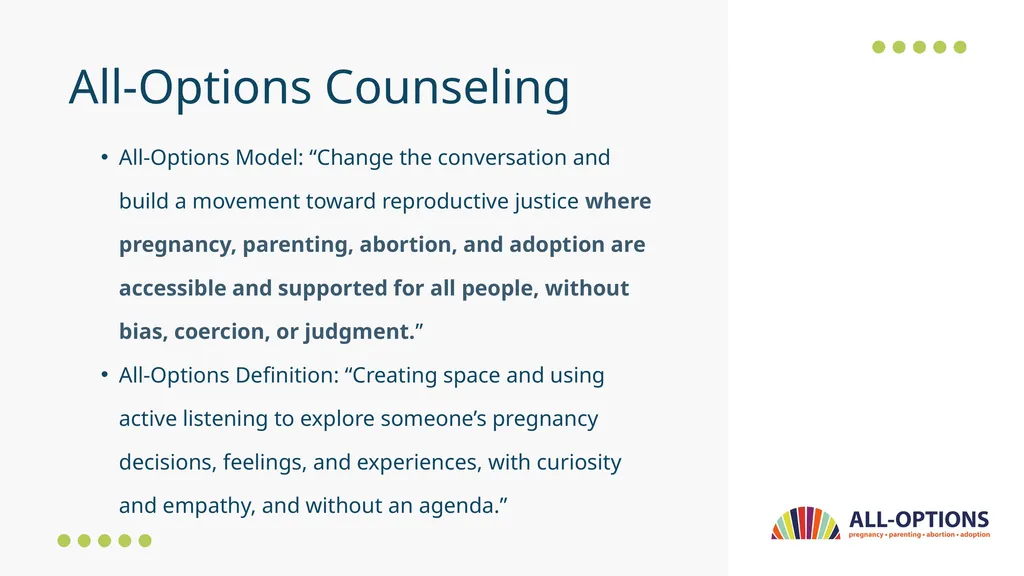 All-Options Counseling

• All-Options Model: “Change the conversation and build a movement toward reproductive justice where pregnancy, parenting, abortion, and adoption are accessible and supported for all people, without bias, coercion, or judgment.”

• All-Options Definition: “Creating space and using active listening to explore someone’s pregnancy decisions, feelings, and experiences, with curiosity and empathy, and without an agenda.”

ALL-OPTIONS
pregnancy • parenting • abortion • adoption